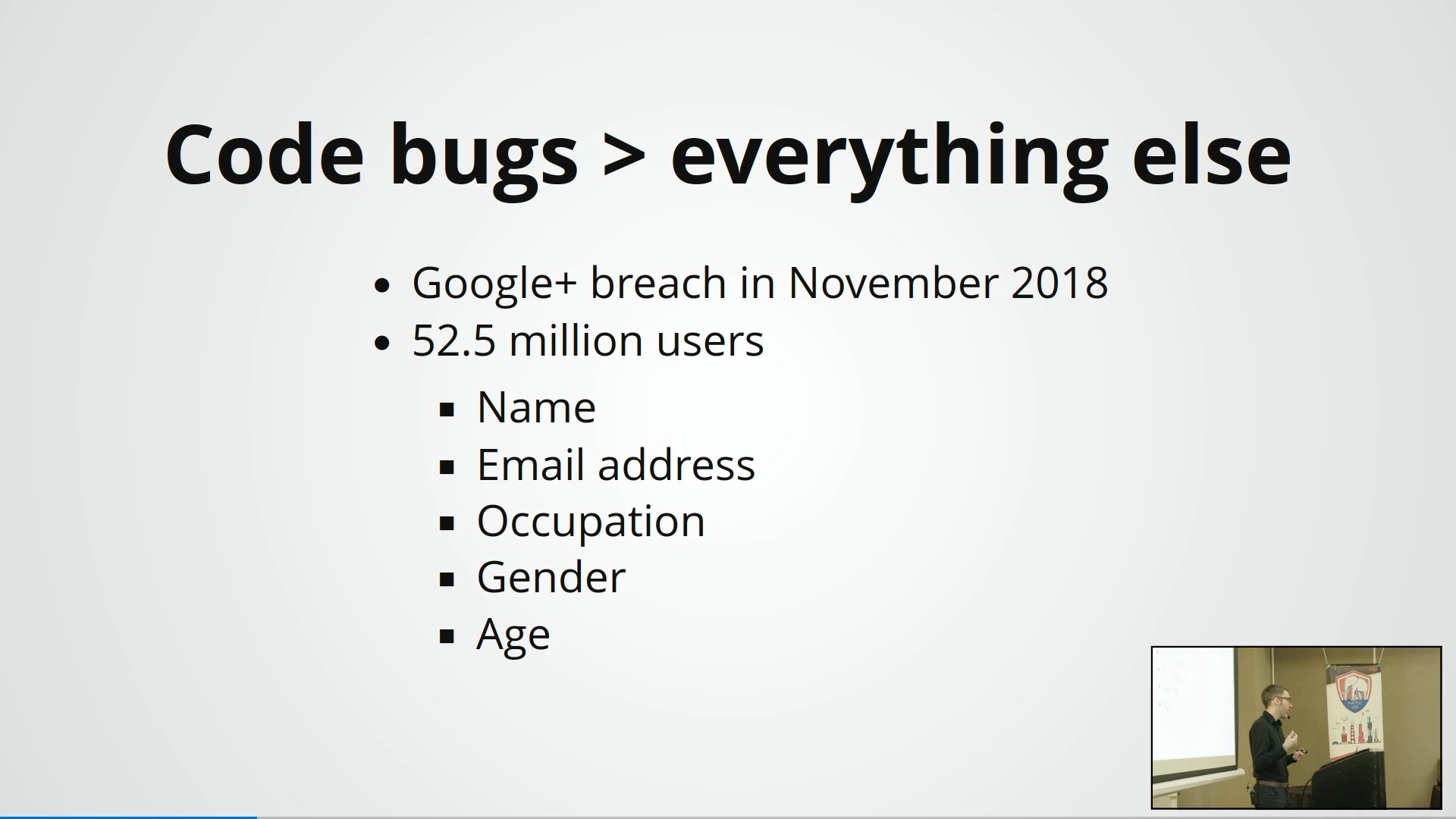 Code bugs > everything else

- Google+ breach in November 2018
- 52.5 million users
  - Name
  - Email address
  - Occupation
  - Gender
  - Age